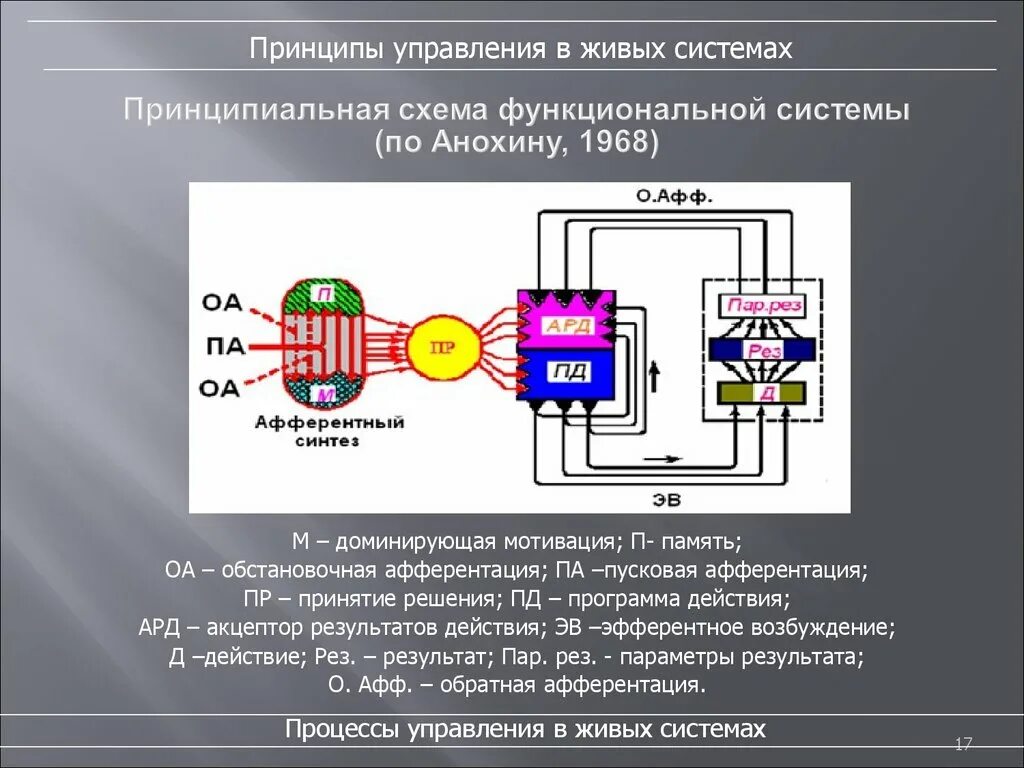 Принципы управления в живых системах

Принципиальная схема функциональной системы (по Анохину, 1968)

О.Афф.

ОА
ПА
ОА

П
М
Афферентный синтез

ПР

АРД
ПД

Пар.рез
Рез
Д

ЭВ

М – доминирующая мотивация; П- память;
ОА – обстановочная афферентация; ПА –пусковая афферентация;
ПР – принятие решения; ПД – программа действия;
АРД – акцептор результатов действия; ЭВ –эфферентное возбуждение;
Д –действие; Рез. – результат; Пар. рез. - параметры результата;
О. Афф. – обратная афферентация.

Процессы управления в живых системах

17